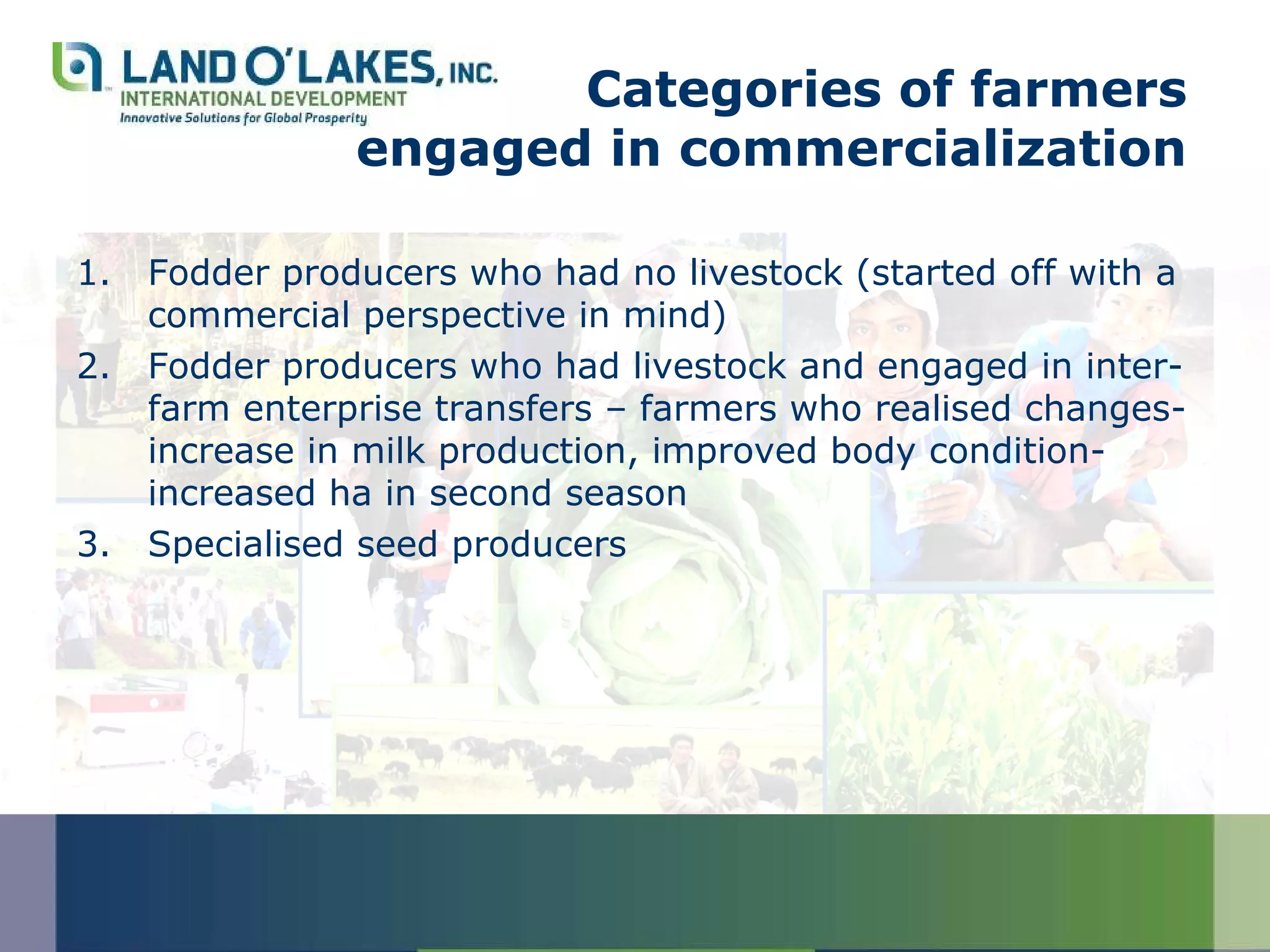 LAND O'LAKES, INC.
INTERNATIONAL DEVELOPMENT
Innovative Solutions for Global Prosperity

Categories of farmers engaged in commercialization

1. Fodder producers who had no livestock (started off with a commercial perspective in mind)
2. Fodder producers who had livestock and engaged in inter-farm enterprise transfers – farmers who realised changes- increase in milk production, improved body condition- increased ha in second season
3. Specialised seed producers